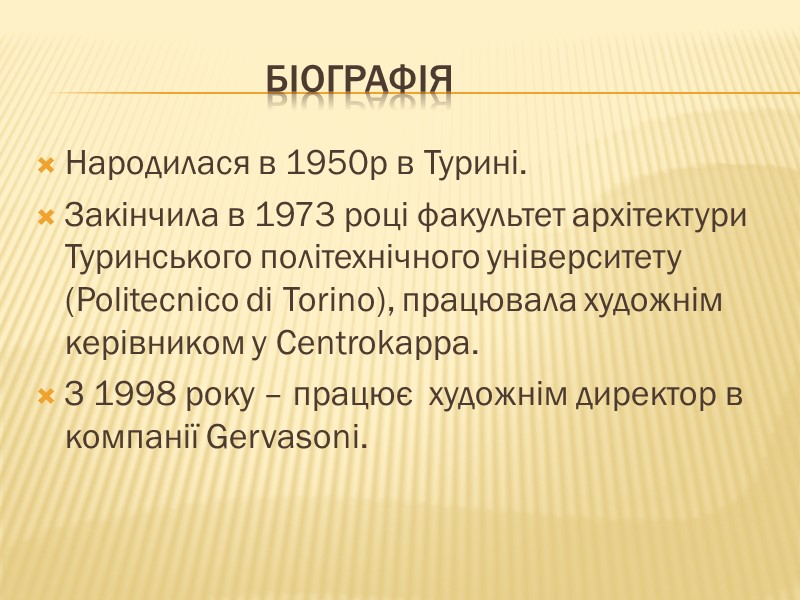 БІОГРАФІЯ

Народилася в 1950р в Турині.

Закінчила в 1973 році факультет архітектури Туринського політехнічного університету (Politecnico di Torino), працювала художнім керівником у Centrokappa.

З 1998 року – працює художнім директор в компанії Gervasoni.